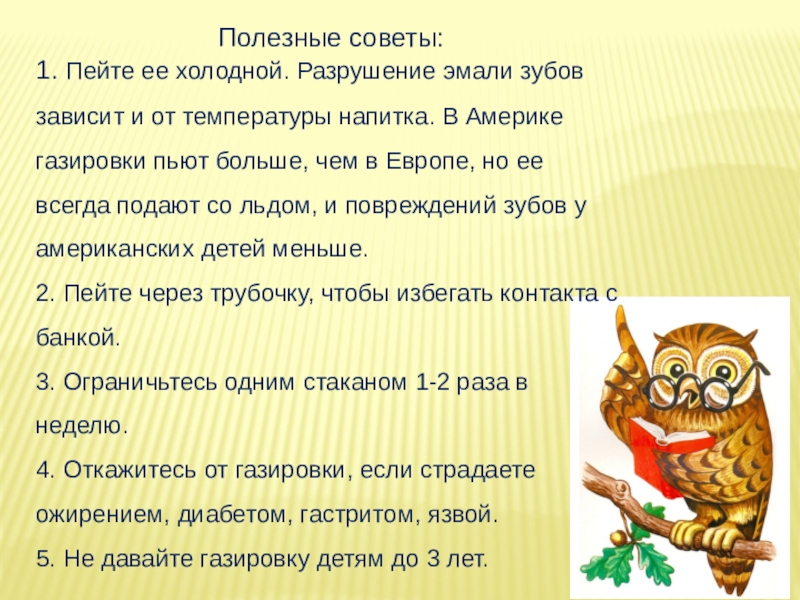 Полезные советы:

1. Пейте ее холодной. Разрушение эмали зубов зависит и от температуры напитка. В Америке газировки пьют больше, чем в Европе, но ее всегда подают со льдом, и повреждений зубов у американских детей меньше.

2. Пейте через трубочку, чтобы избегать контакта с банкой.

3. Ограничьтесь одним стаканом 1-2 раза в неделю.

4. Откажитесь от газировки, если страдаете ожирением, диабетом, гастритом, язвой.

5. Не давайте газировку детям до 3 лет.